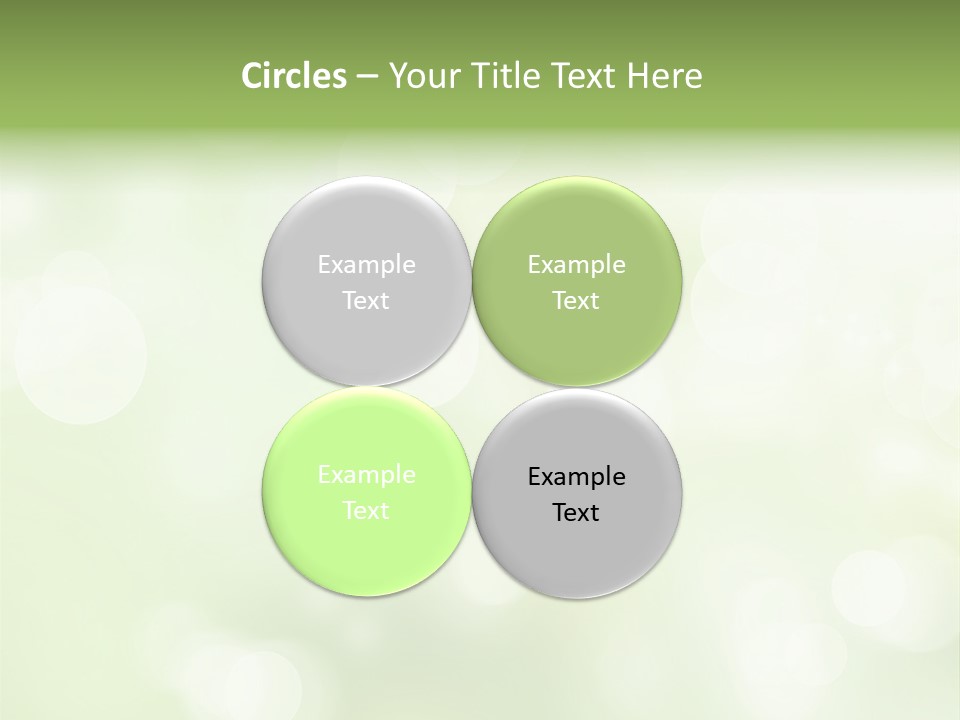 Circles – Your Title Text Here

Example Text

Example Text

Example Text

Example Text